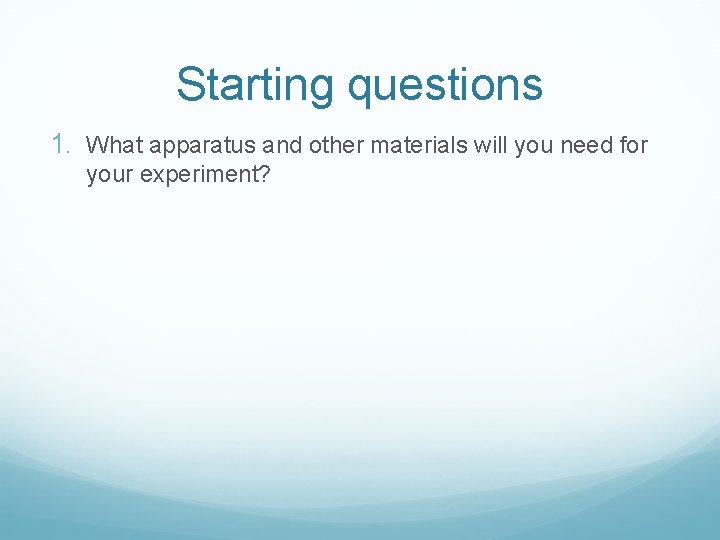 Starting questions

1. What apparatus and other materials will you need for your experiment?